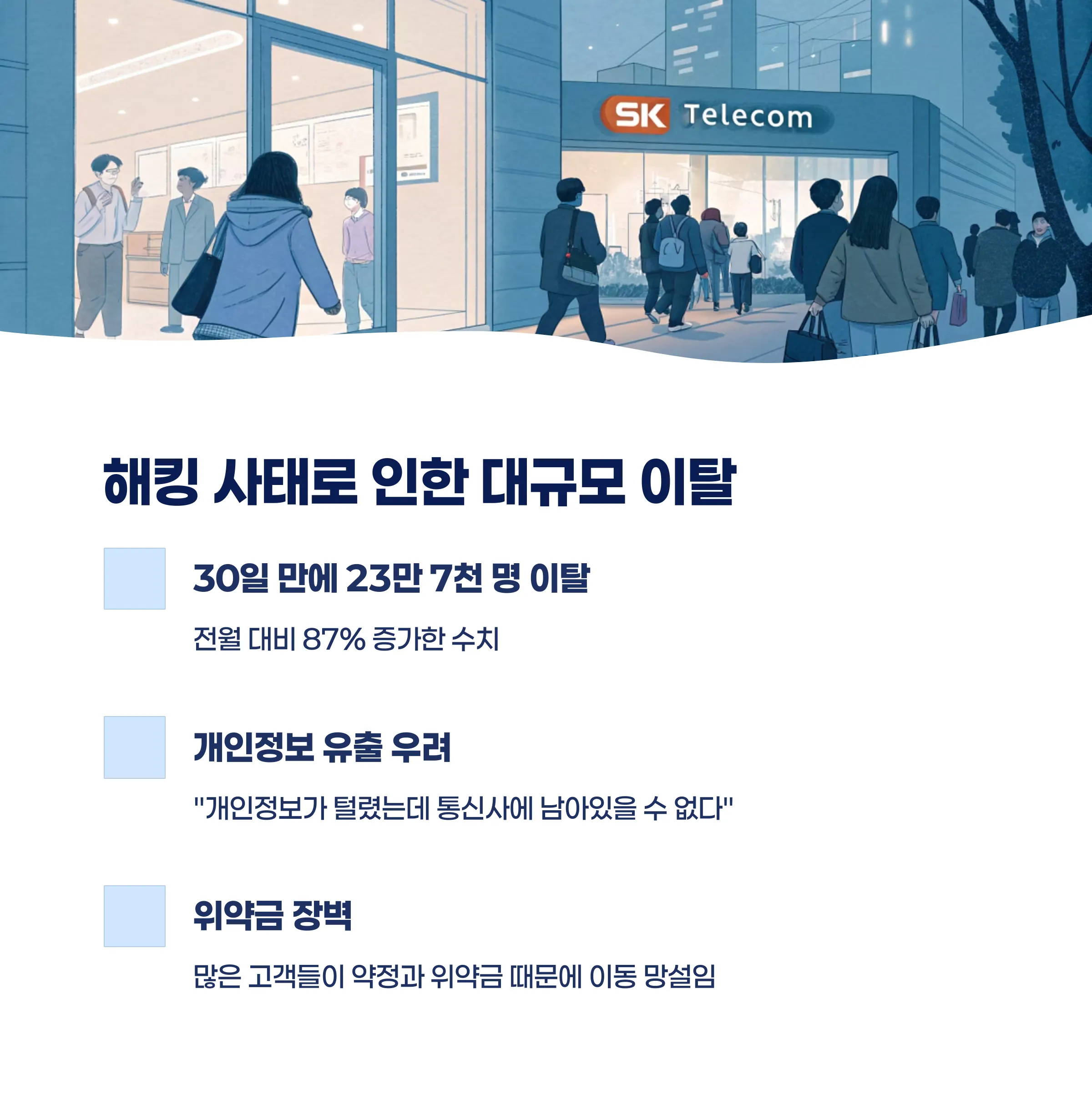 SK Telecom

해킹 사태로 인한 대규모 이탈

30일 만에 23만 7천 명 이탈

전월 대비 87% 증가한 수치

개인정보 유출 우려

"개인정보가 털렸는데 통신사에 남아있을 수 없다"

위약금 장벽

많은 고객들이 약정과 위약금 때문에 이동 망설임